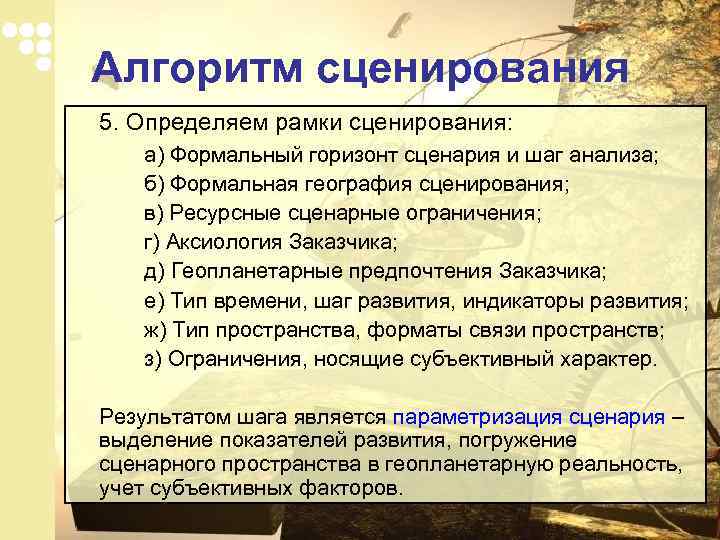 Алгоритм сценирования

5. Определяем рамки сценирования:

а) Формальный горизонт сценария и шаг анализа;
б) Формальная география сценирования;
в) Ресурсные сценарные ограничения;
г) Аксиология Заказчика;
д) Геопланетарные предпочтения Заказчика;
е) Тип времени, шаг развития, индикаторы развития;
ж) Тип пространства, форматы связи пространств;
з) Ограничения, носящие субъективный характер.

Результатом шага является параметризация сценария – выделение показателей развития, погружение сценарного пространства в геопланетарную реальность, учет субъективных факторов.